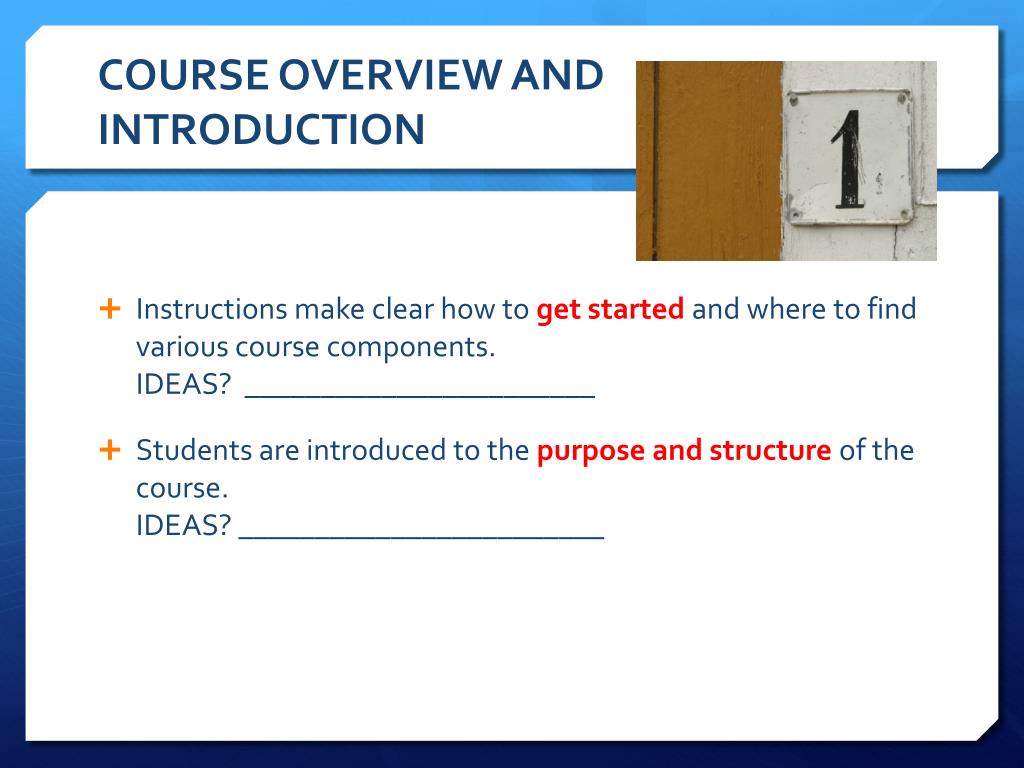 COURSE OVERVIEW AND INTRODUCTION

1

+ Instructions make clear how to get started and where to find various course components.
IDEAS? ________________________

+ Students are introduced to the purpose and structure of the course.
IDEAS? ________________________